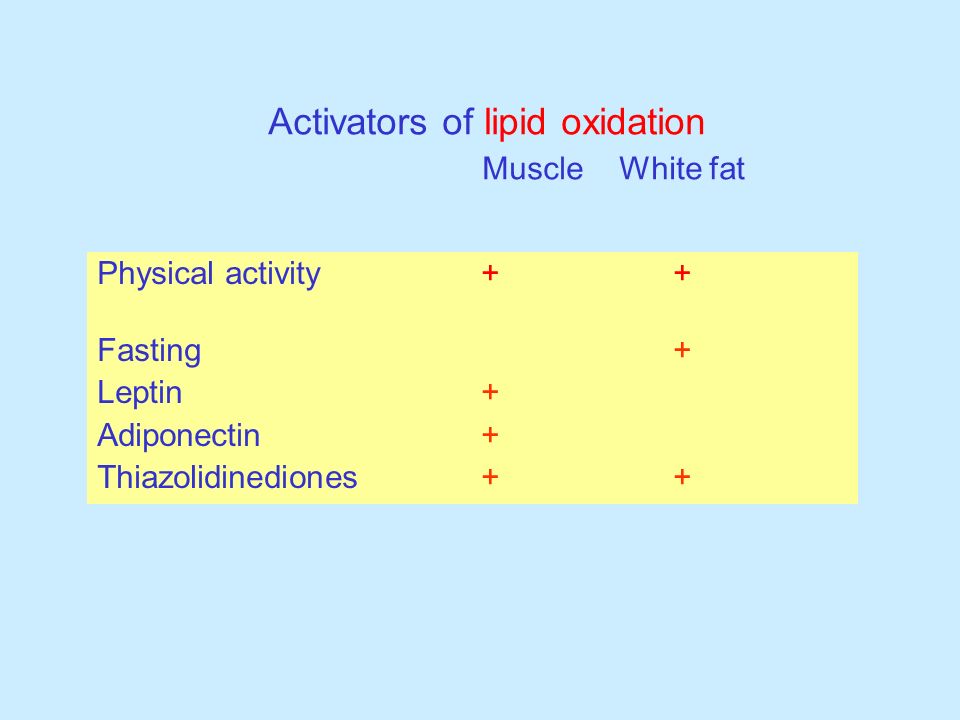 Activators of lipid oxidation

| | Muscle | White fat |
|---|---|---|
| Physical activity | + | + |
| Fasting | | + |
| Leptin | + | |
| Adiponectin | + | |
| Thiazolidinediones | + | + |